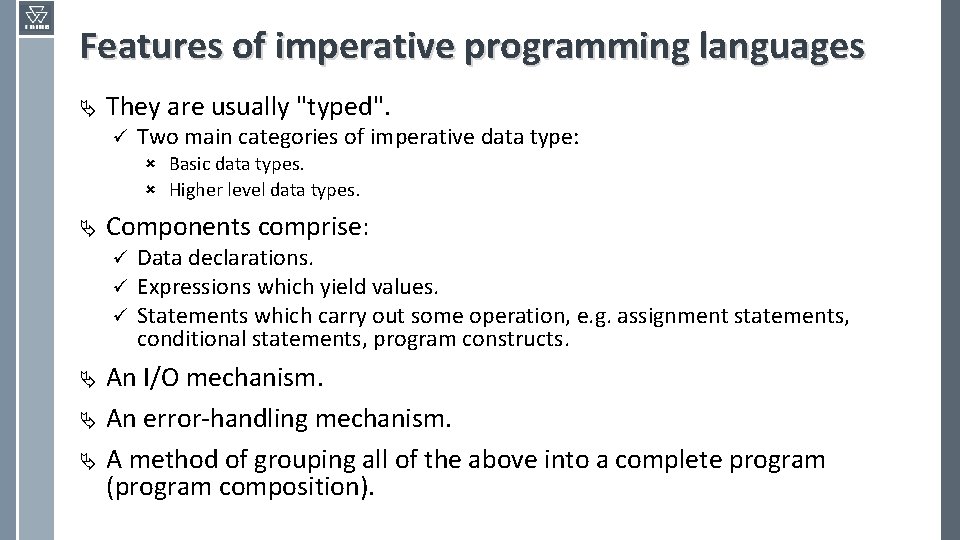 Features of imperative programming languages

They are usually "typed".

Two main categories of imperative data type:

Basic data types.

Higher level data types.

Components comprise:

Data declarations.

Expressions which yield values.

Statements which carry out some operation, e.g. assignment statements, conditional statements, program constructs.

An I/O mechanism.

An error-handling mechanism.

A method of grouping all of the above into a complete program (program composition).